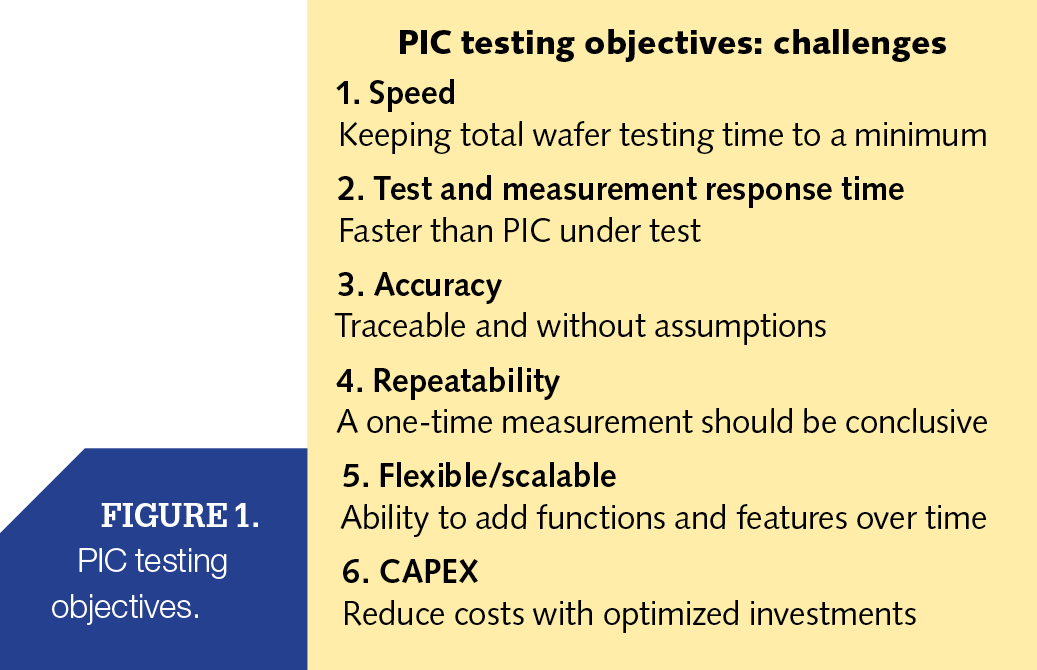 PIC testing objectives: challenges

1. Speed
Keeping total wafer testing time to a minimum

2. Test and measurement response time
Faster than PIC under test

3. Accuracy
Traceable and without assumptions

4. Repeatability
A one-time measurement should be conclusive

5. Flexible/scalable
Ability to add functions and features over time

6. CAPEX
Reduce costs with optimized investments

FIGURE 1.
PIC testing objectives.